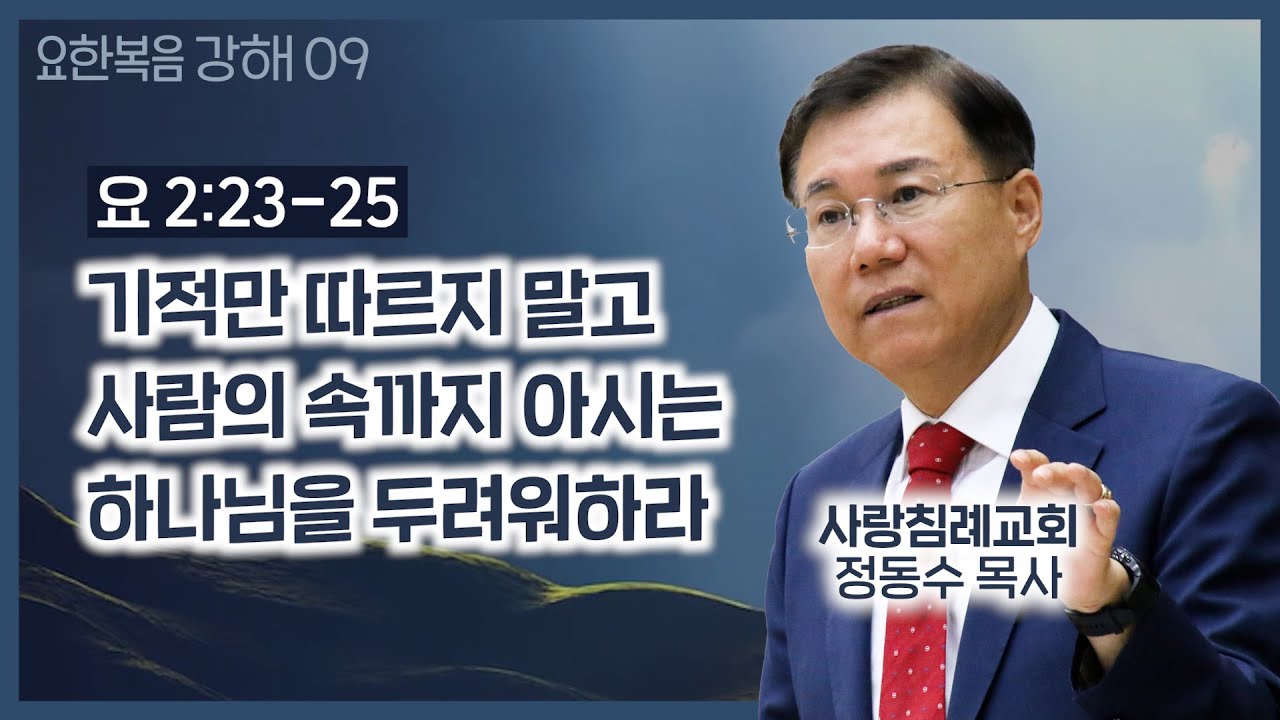 요한복음 강해 09

요 2:23-25

기적만 따르지 말고
사람의 속까지 아시는
하나님을 두려워하라

사랑침례교회
정동수 목사